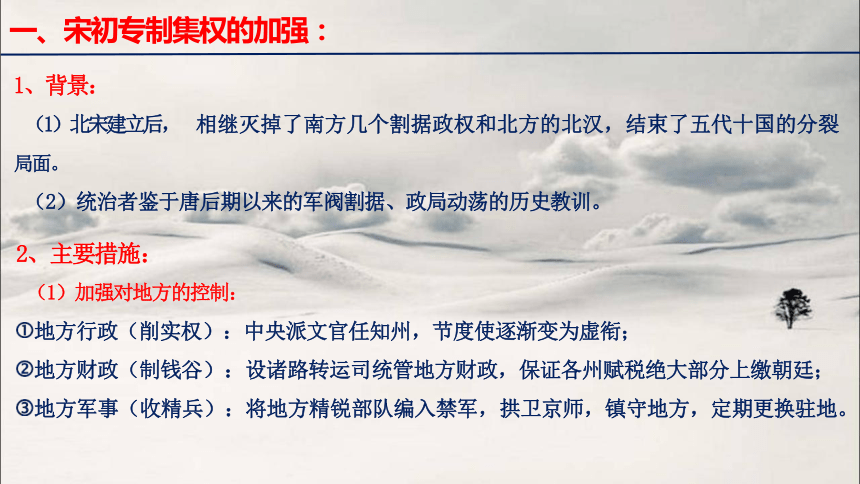 一、宋初专制集权的加强：

1、背景：

（1）北宋建立后， 相继灭掉了南方几个割据政权和北方的北汉，结束了五代十国的分裂局面。

（2）统治者鉴于唐后期以来的军阀割据、政局动荡的历史教训。

2、主要措施：

（1）加强对地方的控制：

①地方行政（削实权）：中央派文官任知州，节度使逐渐变为虚衔；

②地方财政（制钱谷）：设诸路转运司统管地方财政，保证各州赋税绝大部分上缴朝廷；

③地方军事（收精兵）：将地方精锐部队编入禁军，拱卫京师，镇守地方，定期更换驻地。